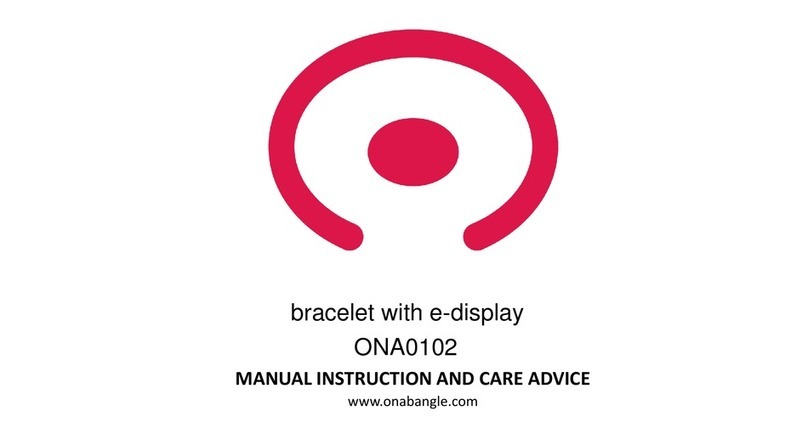 bracelet with e-display
ONA0102
MANUAL INSTRUCTION AND CARE ADVICE
www.onabangle.com